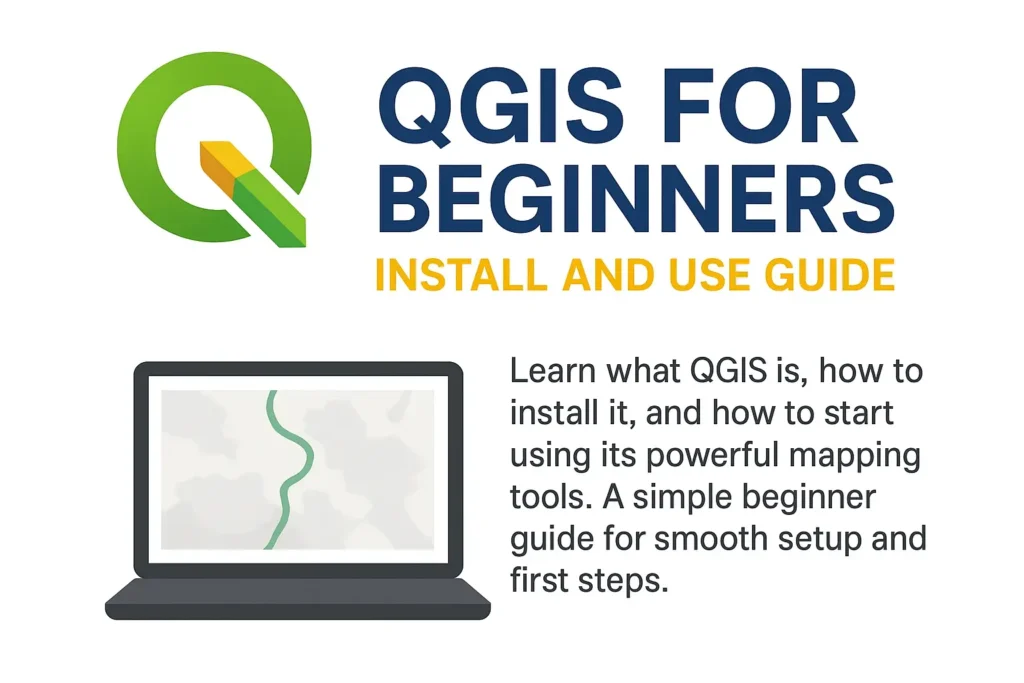 QGIS FOR BEGINNERS
INSTALL AND USE GUIDE

Learn what QGIS is, how to install it, and how to start using its powerful mapping tools. A simple beginner guide for smooth setup and first steps.